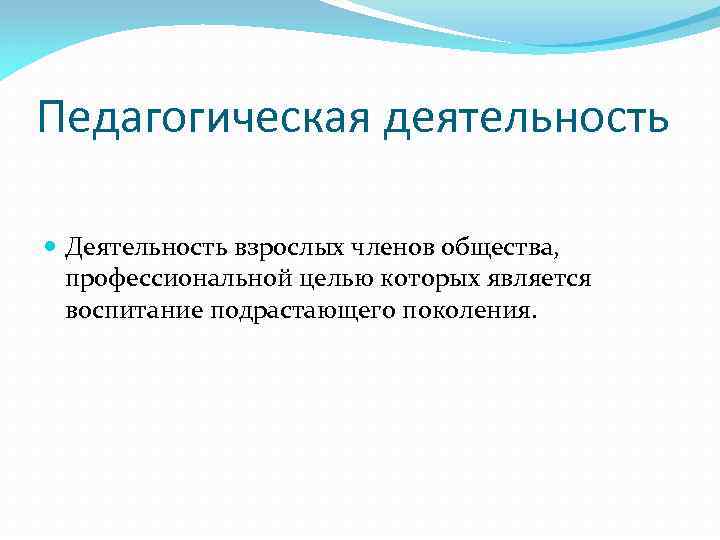 Педагогическая деятельность

Деятельность взрослых членов общества, профессиональной целью которых является воспитание подрастающего поколения.